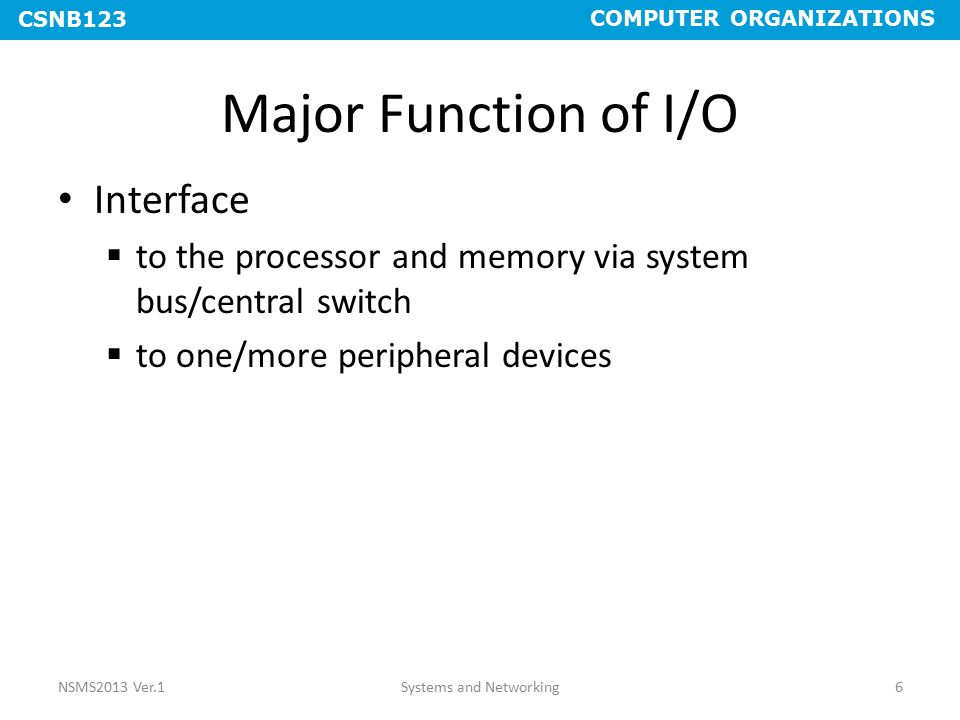 CSNB123 COMPUTER ORGANIZATIONS

Major Function of I/O

• Interface
  ▪ to the processor and memory via system bus/central switch
  ▪ to one/more peripheral devices

NSMS2013 Ver.1 Systems and Networking 6